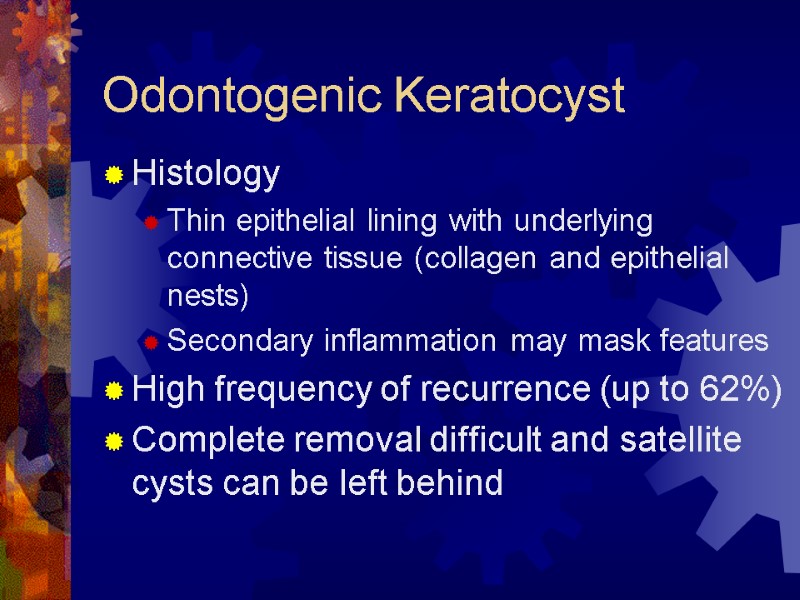 Odontogenic Keratocyst

Histology

Thin epithelial lining with underlying connective tissue (collagen and epithelial nests)

Secondary inflammation may mask features

High frequency of recurrence (up to 62%)

Complete removal difficult and satellite cysts can be left behind